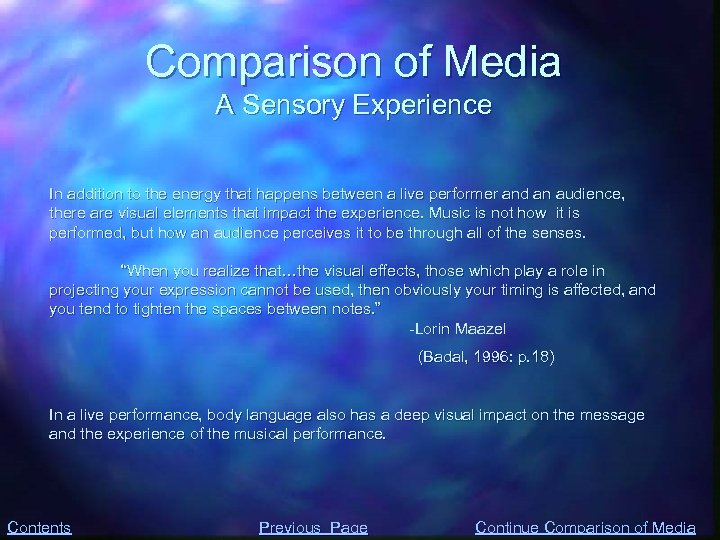 Comparison of Media
A Sensory Experience

In addition to the energy that happens between a live performer and an audience, there are visual elements that impact the experience. Music is not how it is performed, but how an audience perceives it to be through all of the senses.

"When you realize that…the visual effects, those which play a role in projecting your expression cannot be used, then obviously your timing is affected, and you tend to tighten the spaces between notes."
-Lorin Maazel
(Badal, 1996: p.18)

In a live performance, body language also has a deep visual impact on the message and the experience of the musical performance.

Contents
Previous Page
Continue Comparison of Media